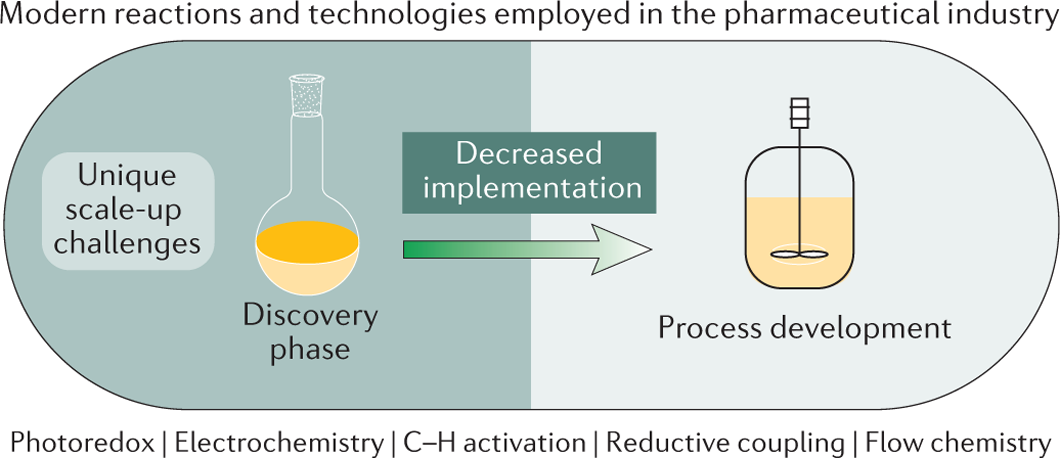 Modern reactions and technologies employed in the pharmaceutical industry

Unique scale-up challenges

Discovery phase

Decreased implementation

Process development

Photoredox | Electrochemistry | C–H activation | Reductive coupling | Flow chemistry